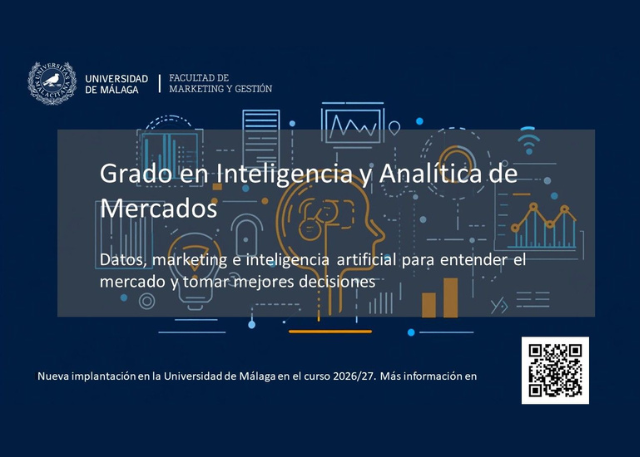 UNIVERSITAS MALACITANA

UNIVERSIDAD DE MÁLAGA | FACULTAD DE MARKETING Y GESTIÓN

Grado en Inteligencia y Analítica de Mercados

Datos, marketing e inteligencia artificial para entender el mercado y tomar mejores decisiones

Nueva implantación en la Universidad de Málaga en el curso 2026/27. Más información en